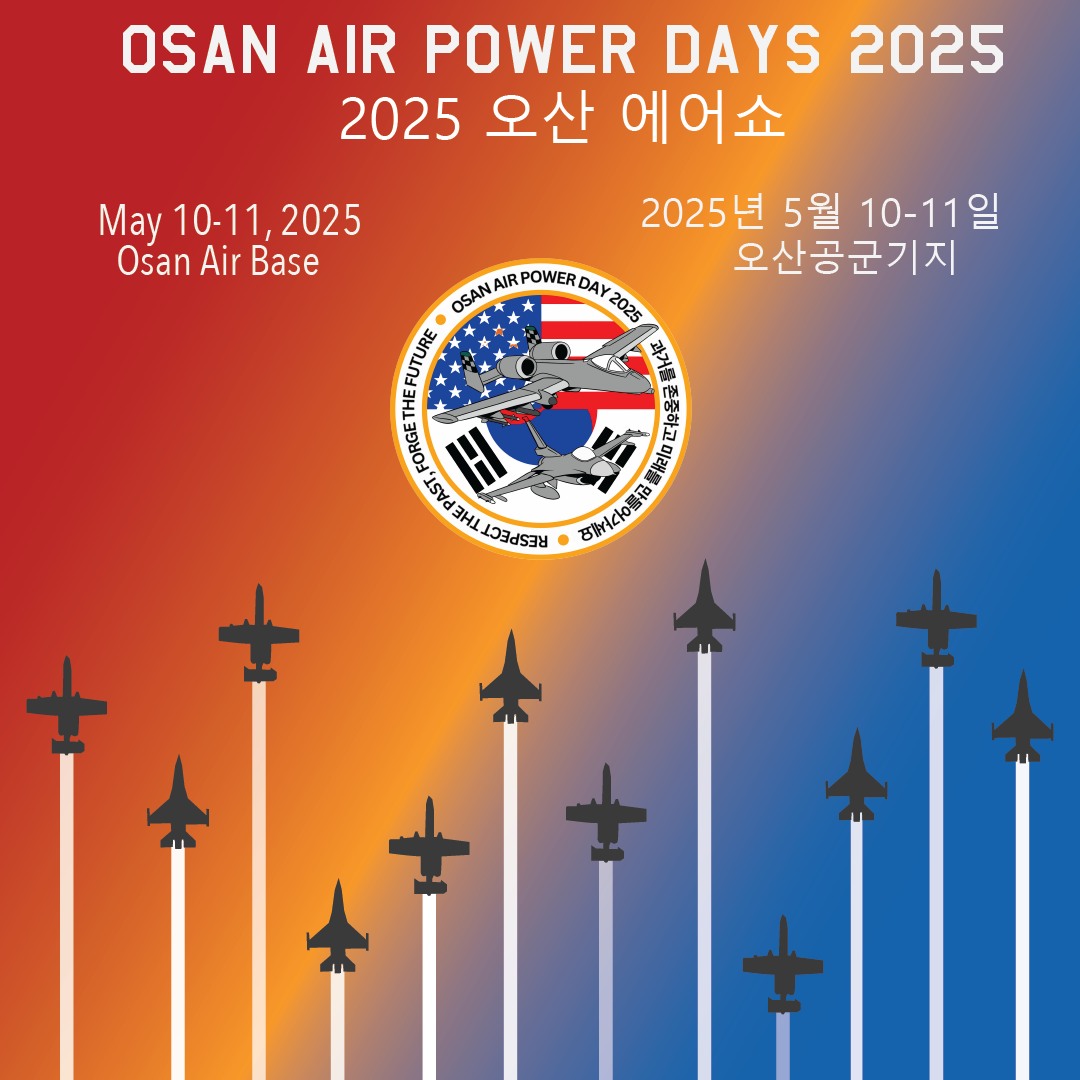 OSAN AIR POWER DAYS 2025
2025 오산 에어쇼

May 10-11, 2025
Osan Air Base

2025년 5월 10-11일
오산공군기지

OSAN AIR POWER DAY 2025
과거를 존중하고 미래를 만들어가세요
RESPECT THE PAST, FORGE THE FUTURE